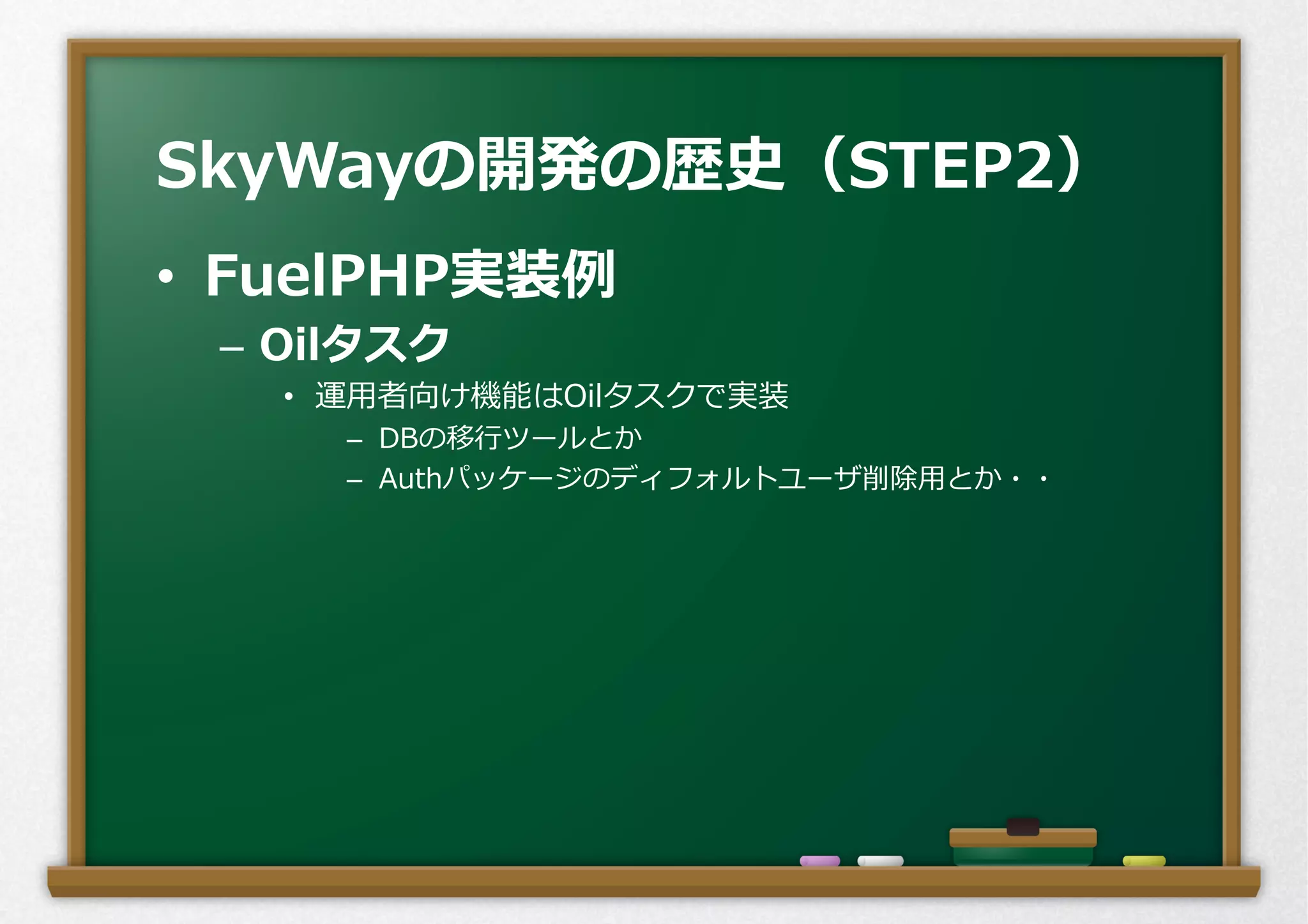 SkyWayの開発の歴史（STEP2）

• FuelPHP実装例

– Oilタスク

• 運用者向け機能はOilタスクで実装

– DBの移行ツールとか

– Authパッケージのディフォルトユーザ削除用とか・・